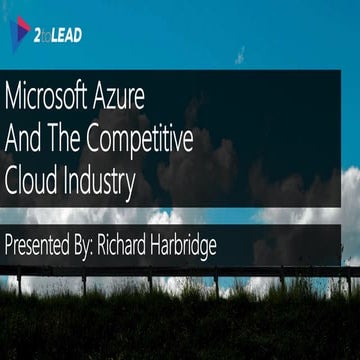 2toLEAD

Microsoft Azure
And The Competitive
Cloud Industry

Presented By: Richard Harbridge